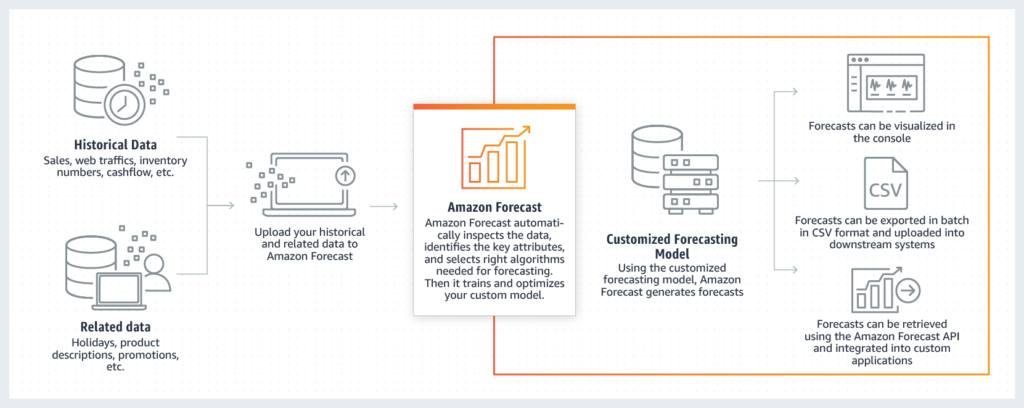 Historical Data
Sales, web traffics, inventory numbers, cashflow, etc.

Related data
Holidays, product descriptions, promotions, etc.

Upload your historical and related data to Amazon Forecast

Amazon Forecast
Amazon Forecast automatically inspects the data, identifies the key attributes, and selects right algorithms needed for forecasting. Then it trains and optimizes your custom model.

Customized Forecasting Model
Using the customized forecasting model, Amazon Forecast generates forecasts

Forecasts can be visualized in the console

CSV

Forecasts can be exported in batch in CSV format and uploaded into downstream systems

Forecasts can be retrieved using the Amazon Forecast API and integrated into custom applications